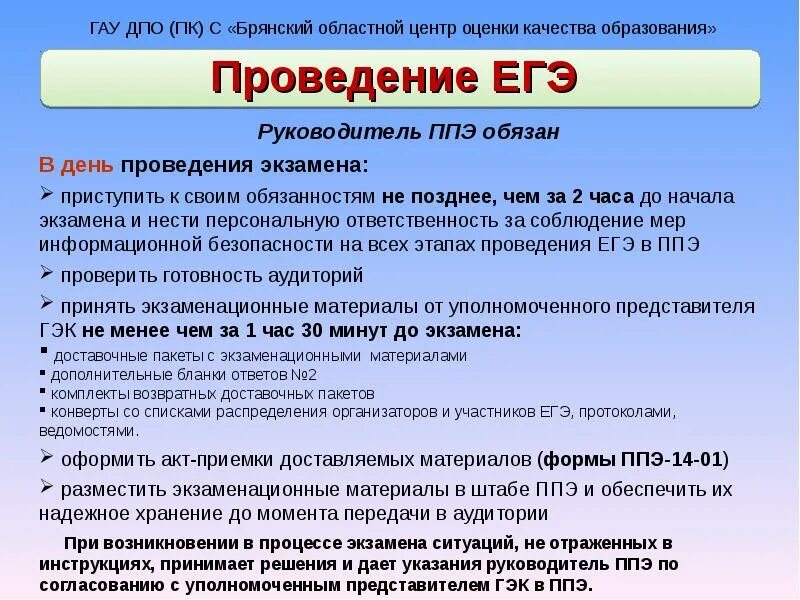 ГАУ ДПО (ПК) С «Брянский областной центр оценки качества образования»

Проведение ЕГЭ

Руководитель ППЭ обязан

В день проведения экзамена:

➢ приступить к своим обязанностям не позднее, чем за 2 часа до начала экзамена и нести персональную ответственность за соблюдение мер информационной безопасности на всех этапах проведения ЕГЭ в ППЭ

➢ проверить готовность аудиторий

➢ принять экзаменационные материалы от уполномоченного представителя ГЭК не менее чем за 1 час 30 минут до экзамена:

▪ доставочные пакеты с экзаменационными материалами
▪ дополнительные бланки ответов №2
▪ комплекты возвратных доставочных пакетов
▪ конверты со списками распределения организаторов и участников ЕГЭ, протоколами, ведомостями.

➢ оформить акт-приемки доставляемых материалов (формы ППЭ-14-01)

➢ разместить экзаменационные материалы в штабе ППЭ и обеспечить их надежное хранение до момента передачи в аудитории

При возникновении в процессе экзамена ситуаций, не отраженных в инструкциях, принимает решения и дает указания руководитель ППЭ по согласованию с уполномоченным представителем ГЭК в ППЭ.